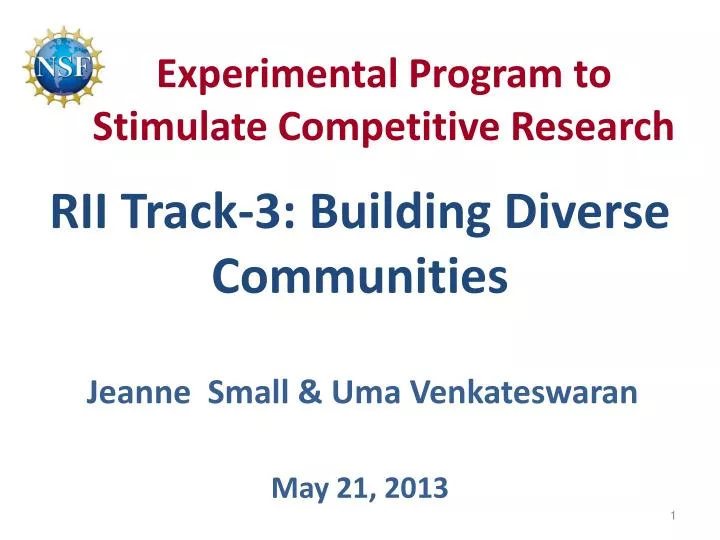 NSF

Experimental Program to Stimulate Competitive Research

RII Track-3: Building Diverse Communities

Jeanne Small & Uma Venkateswaran

May 21, 2013

1